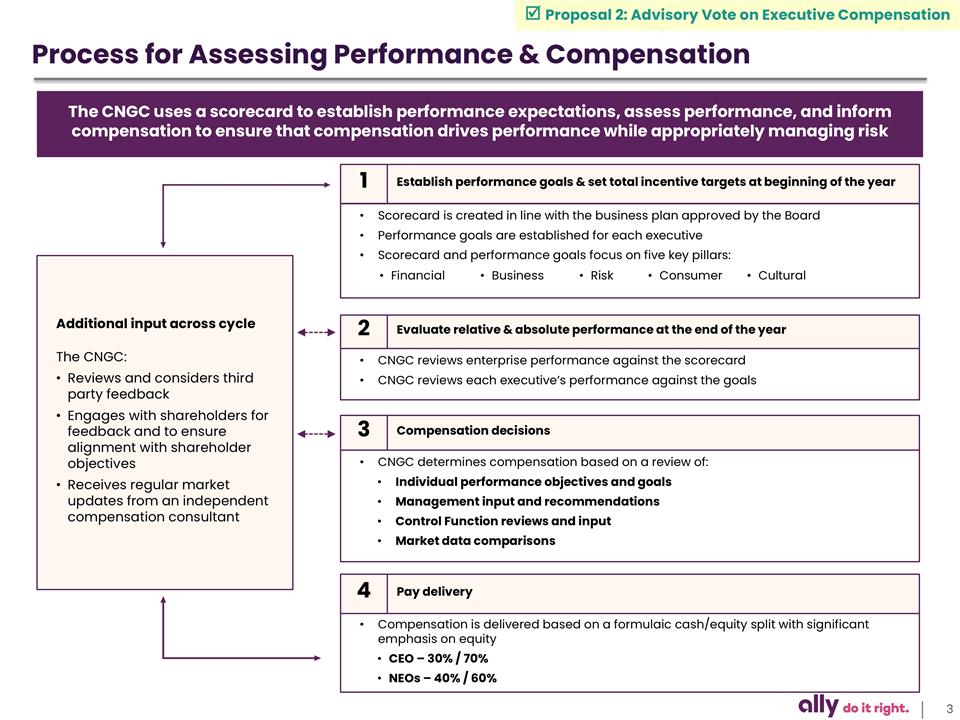 ☑ Proposal 2: Advisory Vote on Executive Compensation

Process for Assessing Performance & Compensation

The CNGC uses a scorecard to establish performance expectations, assess performance, and inform compensation to ensure that compensation drives performance while appropriately managing risk

Additional input across cycle

The CNGC:
• Reviews and considers third party feedback
• Engages with shareholders for feedback and to ensure alignment with shareholder objectives
• Receives regular market updates from an independent compensation consultant

1 Establish performance goals & set total incentive targets at beginning of the year
• Scorecard is created in line with the business plan approved by the Board
• Performance goals are established for each executive
• Scorecard and performance goals focus on five key pillars:
• Financial • Business • Risk • Consumer • Cultural

2 Evaluate relative & absolute performance at the end of the year
• CNGC reviews enterprise performance against the scorecard
• CNGC reviews each executive's performance against the goals

3 Compensation decisions
• CNGC determines compensation based on a review of:
• Individual performance objectives and goals
• Management input and recommendations
• Control Function reviews and input
• Market data comparisons

4 Pay delivery
• Compensation is delivered based on a formulaic cash/equity split with significant emphasis on equity
• CEO – 30% / 70%
• NEOs – 40% / 60%

ally do it right. | 3